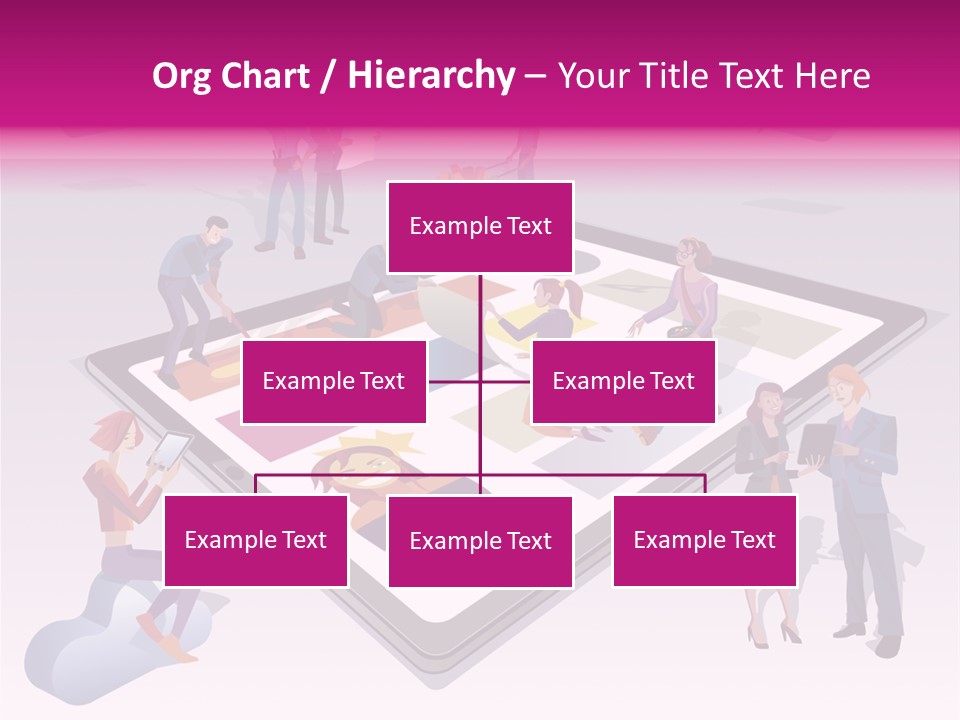 Org Chart / Hierarchy – Your Title Text Here

Example Text

Example Text

Example Text

Example Text

Example Text

Example Text